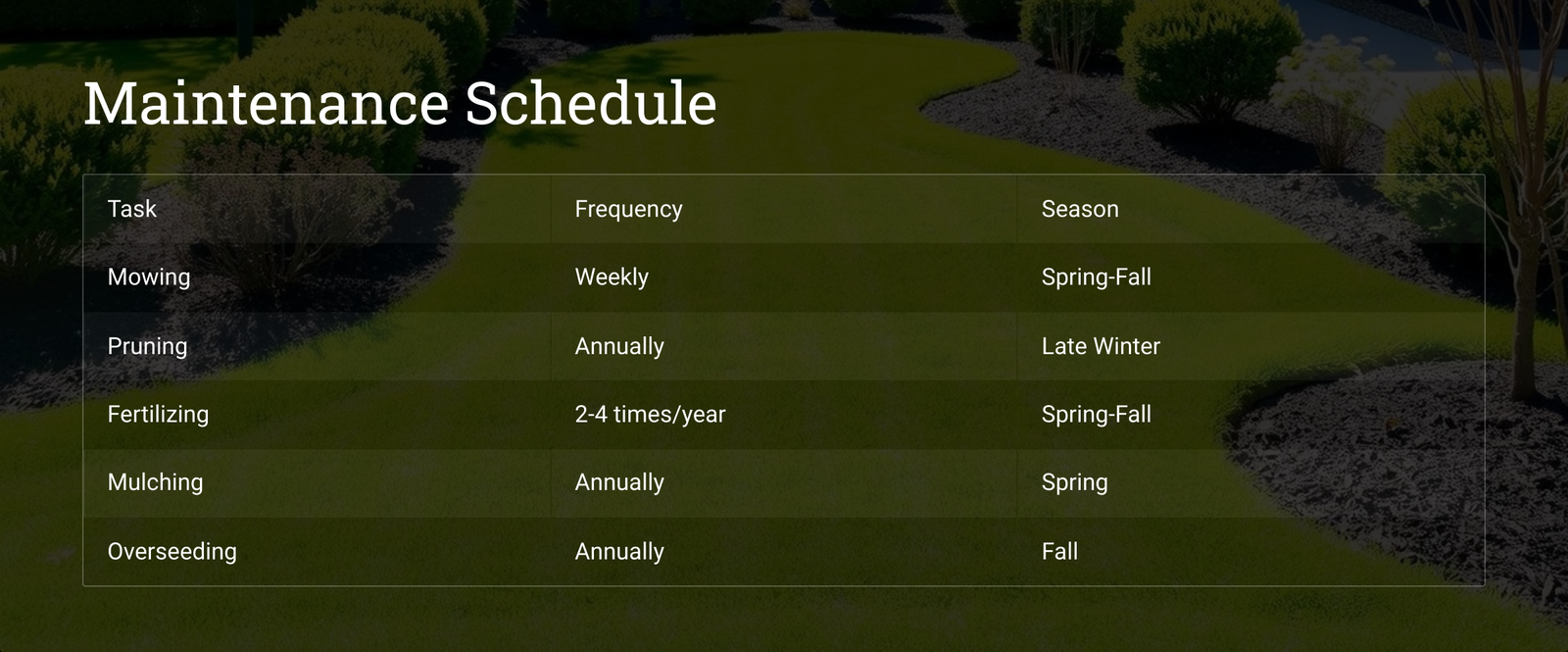 Maintenance Schedule

| Task | Frequency | Season |
|---|---|---|
| Mowing | Weekly | Spring-Fall |
| Pruning | Annually | Late Winter |
| Fertilizing | 2-4 times/year | Spring-Fall |
| Mulching | Annually | Spring |
| Overseeding | Annually | Fall |